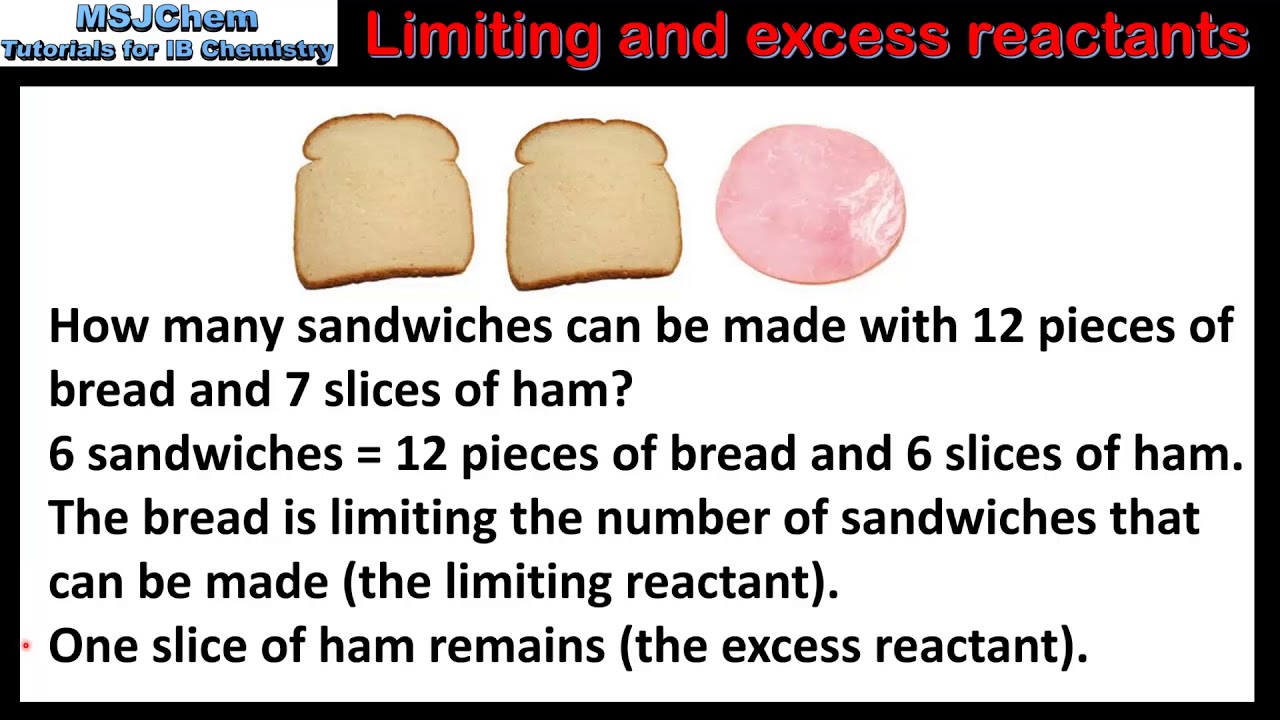 MSJChem
Tutorials for IB Chemistry

Limiting and excess reactants

How many sandwiches can be made with 12 pieces of bread and 7 slices of ham?

6 sandwiches = 12 pieces of bread and 6 slices of ham.

The bread is limiting the number of sandwiches that can be made (the limiting reactant).

One slice of ham remains (the excess reactant).